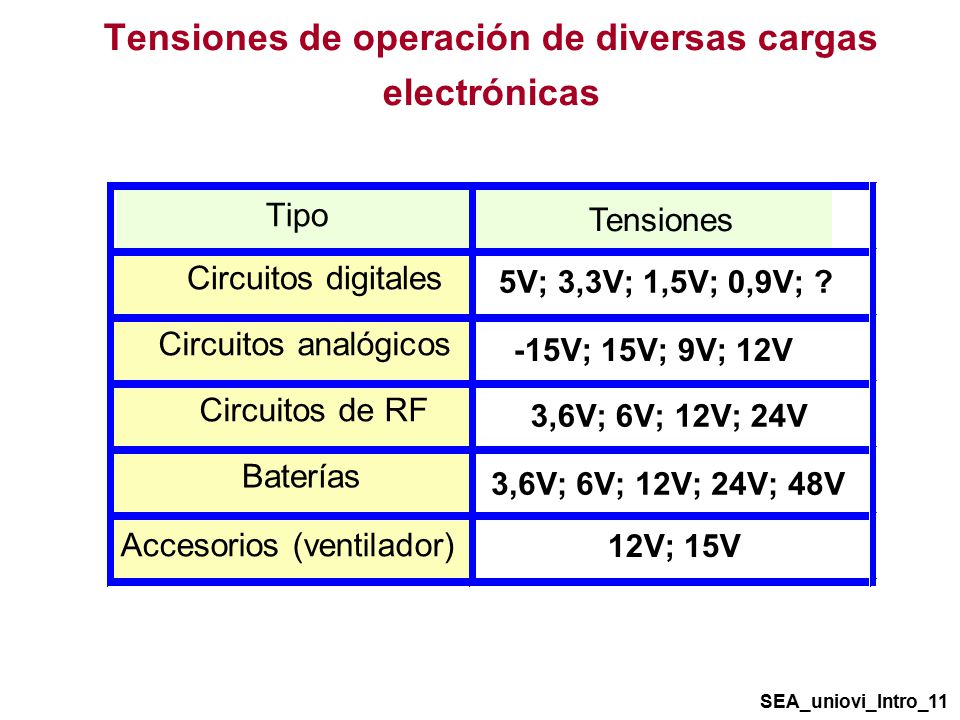 Tensiones de operación de diversas cargas electrónicas

| Tipo | Tensiones |
|---|---|
| Circuitos digitales | 5V; 3,3V; 1,5V; 0,9V; ? |
| Circuitos analógicos | -15V; 15V; 9V; 12V |
| Circuitos de RF | 3,6V; 6V; 12V; 24V |
| Baterías | 3,6V; 6V; 12V; 24V; 48V |
| Accesorios (ventilador) | 12V; 15V |

SEA_uniovi_Intro_11